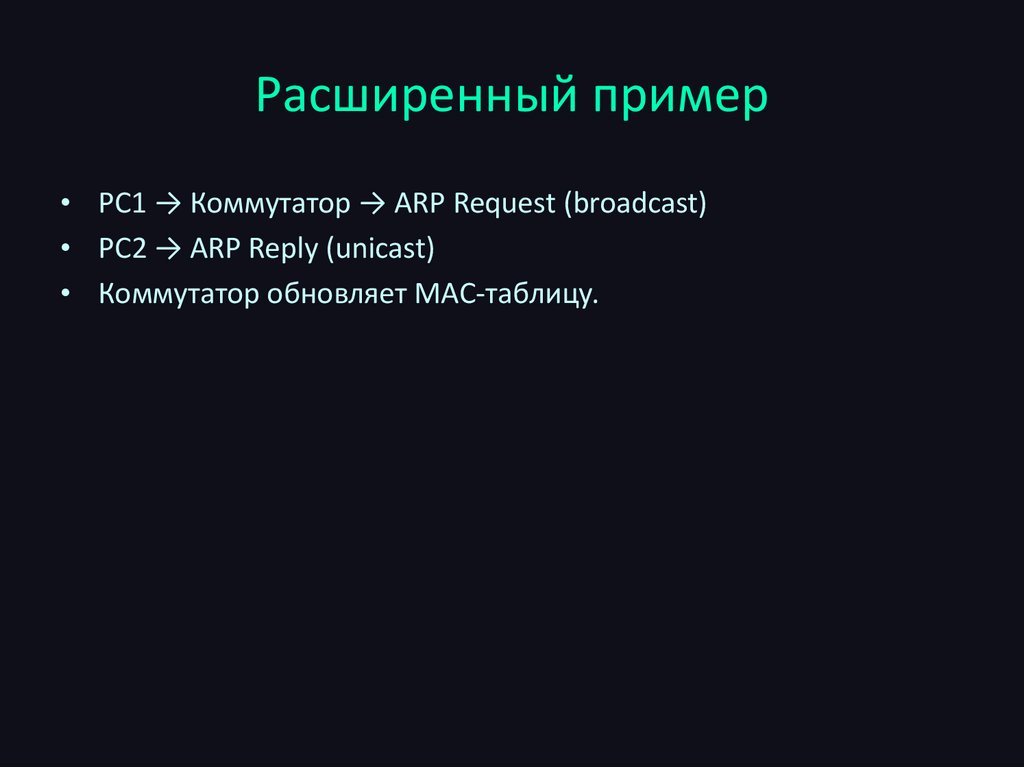 Расширенный пример

• PC1 → Коммутатор → ARP Request (broadcast)
• PC2 → ARP Reply (unicast)
• Коммутатор обновляет MAC-таблицу.